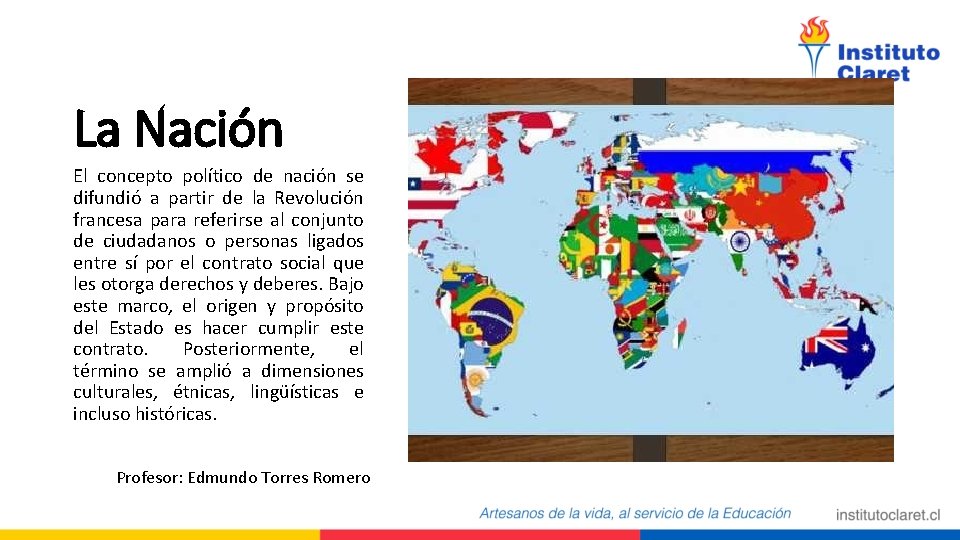 Instituto Claret

La Nación

El concepto político de nación se difundió a partir de la Revolución francesa para referirse al conjunto de ciudadanos o personas ligados entre sí por el contrato social que les otorga derechos y deberes. Bajo este marco, el origen y propósito del Estado es hacer cumplir este contrato. Posteriormente, el término se amplió a dimensiones culturales, étnicas, lingüísticas e incluso históricas.

Profesor: Edmundo Torres Romero

Artesanos de la vida, al servicio de la Educación

institutoclaret.cl